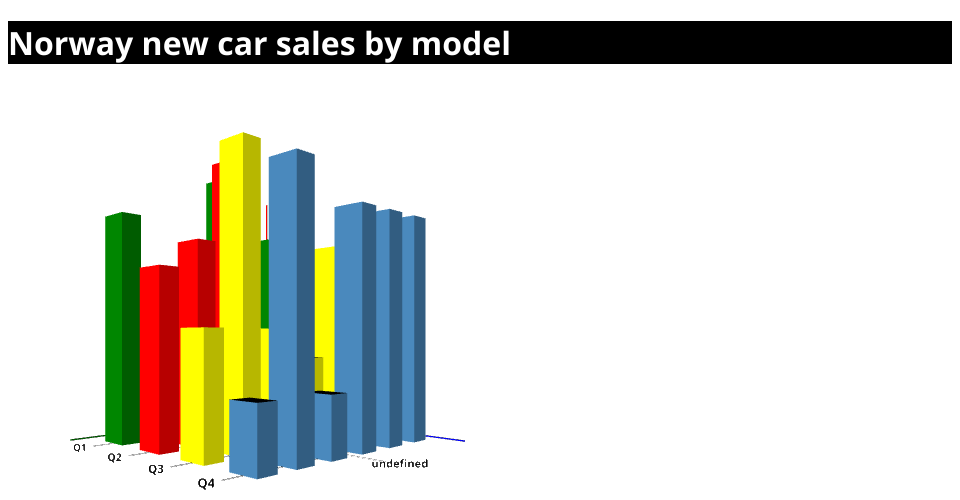 Norway new car sales by model

Q1
Q2
Q3
Q4
undefined